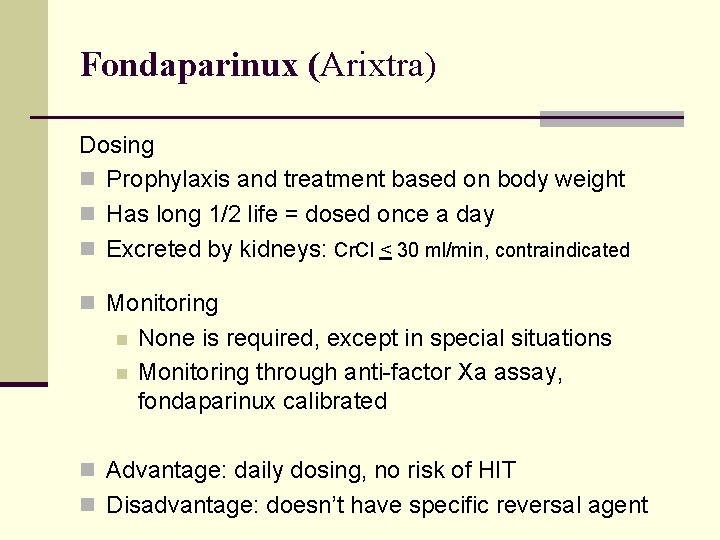 Fondaparinux (Arixtra)

Dosing

- Prophylaxis and treatment based on body weight
- Has long 1/2 life = dosed once a day
- Excreted by kidneys: CrCl $\leq$ 30 ml/min, contraindicated

- Monitoring
  - None is required, except in special situations
  - Monitoring through anti-factor Xa assay, fondaparinux calibrated

- Advantage: daily dosing, no risk of HIT
- Disadvantage: doesn't have specific reversal agent